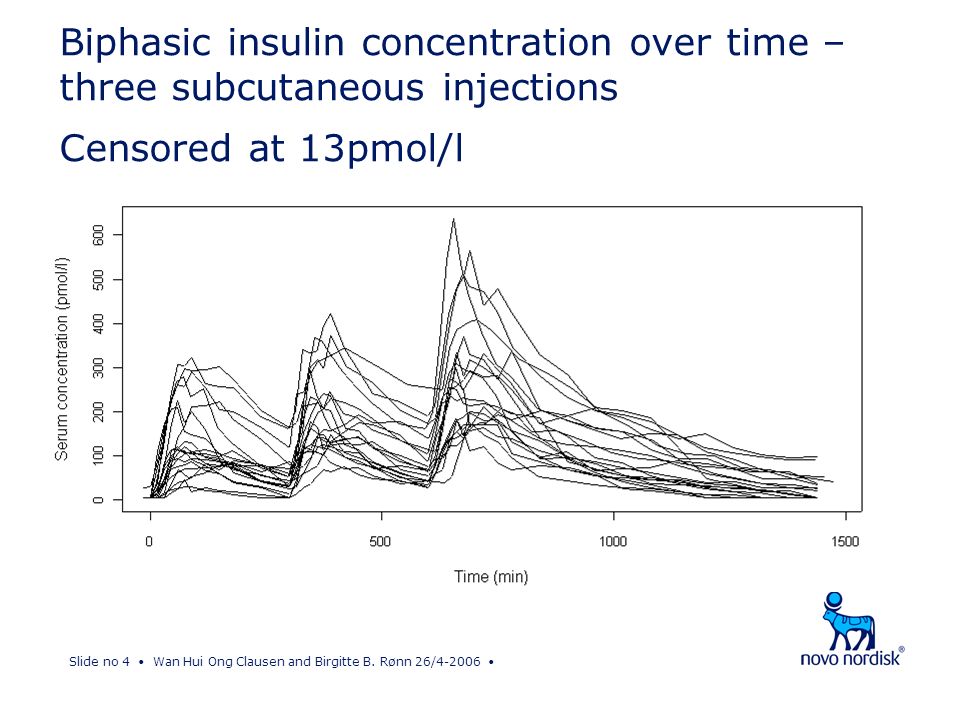 Biphasic insulin concentration over time – three subcutaneous injections

Censored at 13pmol/l

Serum concentration (pmol/l)

0
100
200
300
400
500
600

0
500
1000
1500

Time (min)

Slide no 4 • Wan Hui Ong Clausen and Birgitte B. Rønn 26/4-2006 •

novo nordisk®